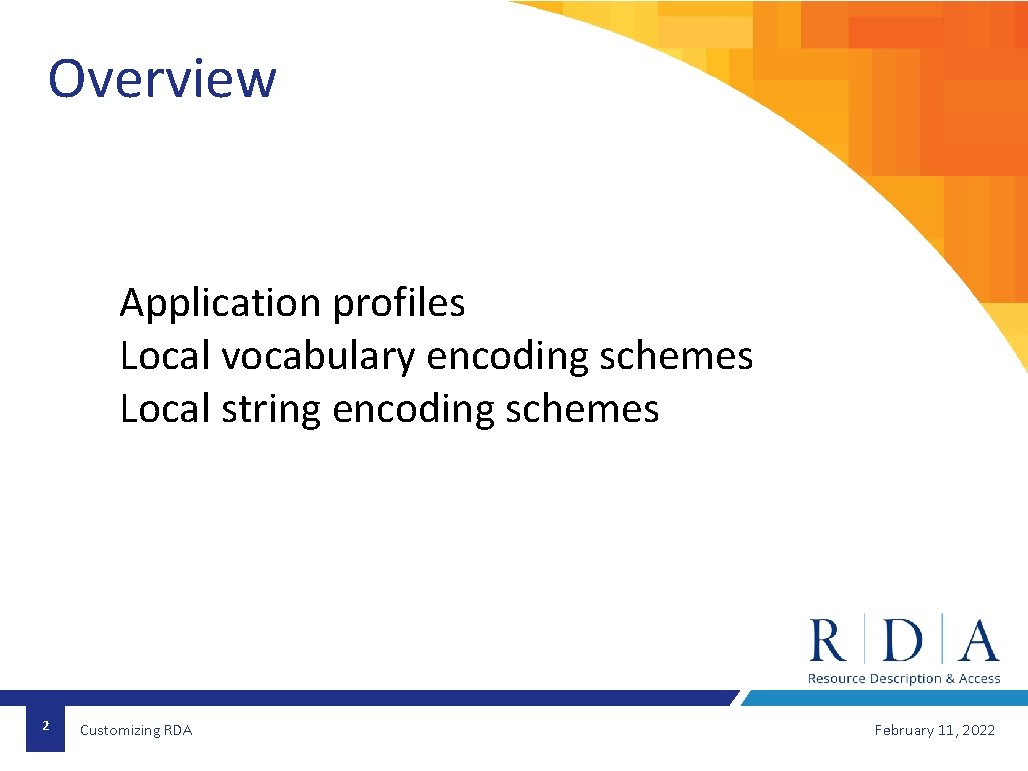 Overview

Application profiles
Local vocabulary encoding schemes
Local string encoding schemes

R | D | A
Resource Description & Access

2 Customizing RDA February 11, 2022